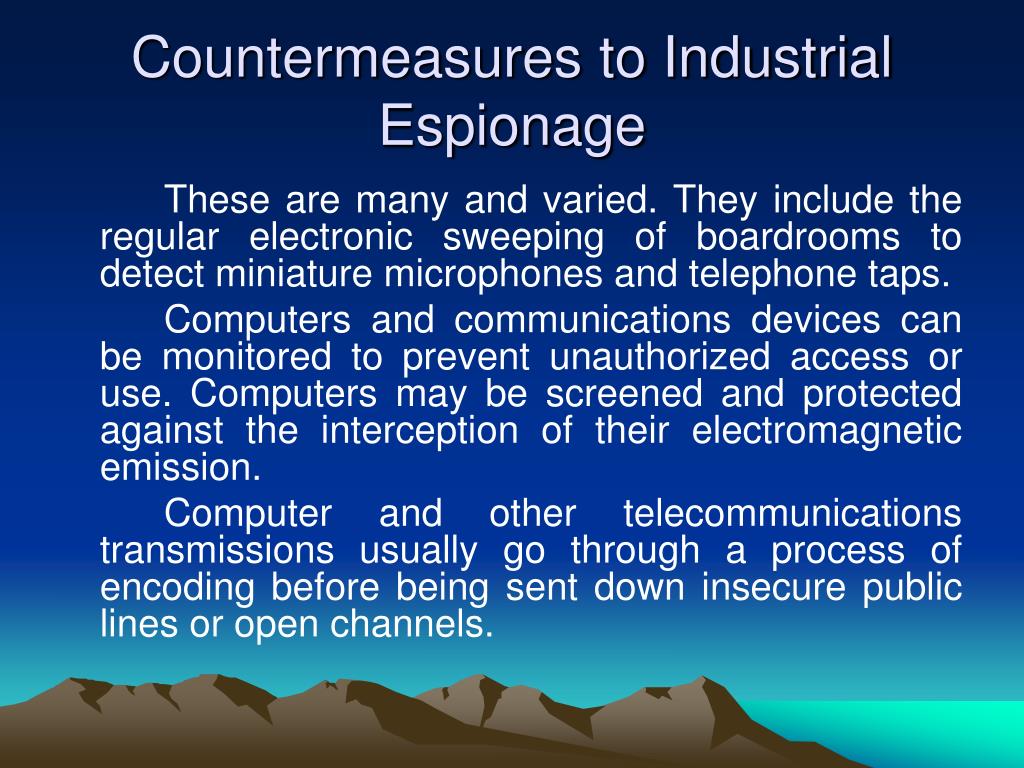 Countermeasures to Industrial Espionage

These are many and varied. They include the regular electronic sweeping of boardrooms to detect miniature microphones and telephone taps.

Computers and communications devices can be monitored to prevent unauthorized access or use. Computers may be screened and protected against the interception of their electromagnetic emission.

Computer and other telecommunications transmissions usually go through a process of encoding before being sent down insecure public lines or open channels.